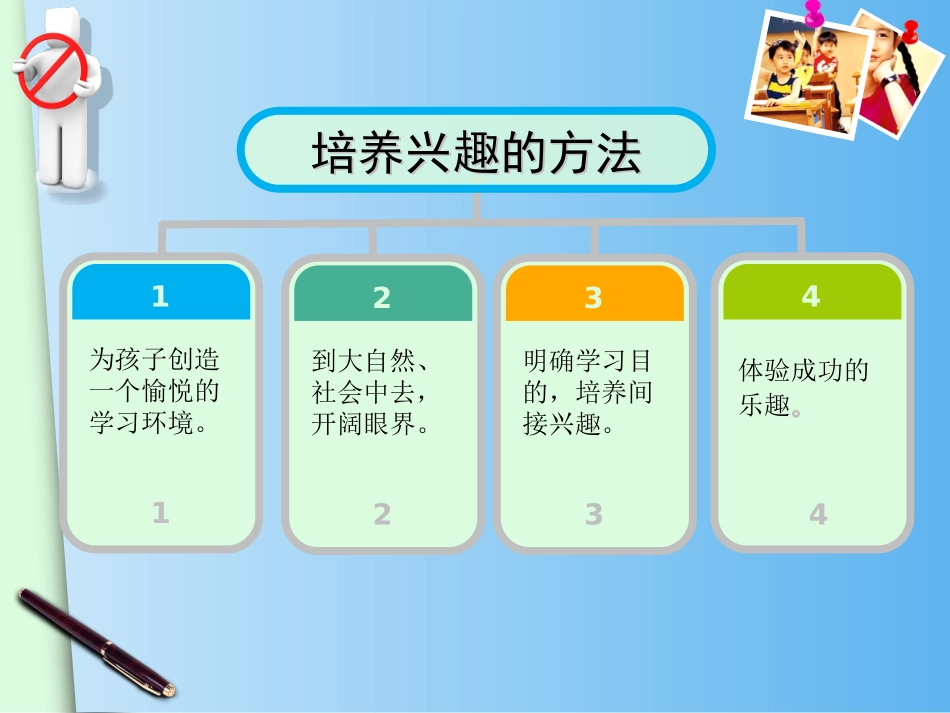 培养兴趣的方法

1

为孩子创造一个愉悦的学习环境。

1

2

到大自然、社会中去，开阔眼界。

2

3

明确学习目的，培养间接兴趣。

3

4

体验成功的乐趣。

4